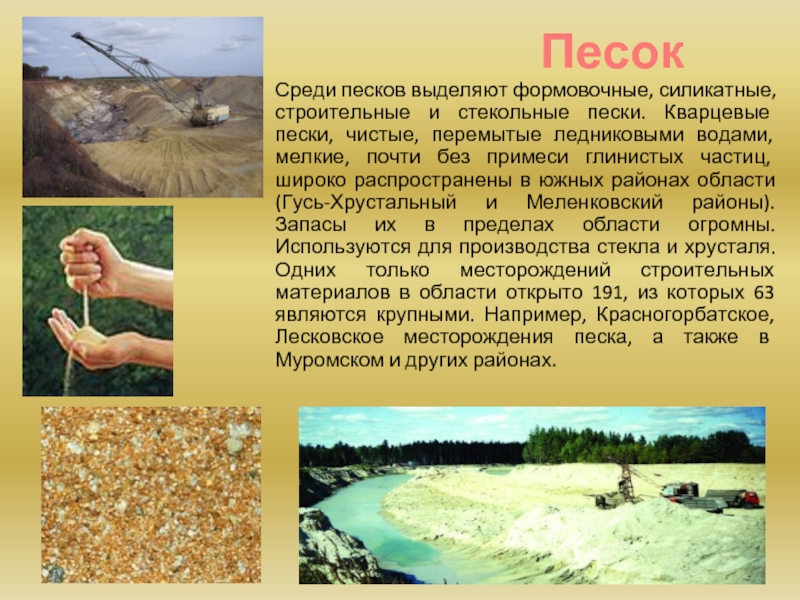 Песок

Среди песков выделяют формовочные, силикатные, строительные и стекольные пески. Кварцевые пески, чистые, перемытые ледниковыми водами, мелкие, почти без примеси глинистых частиц, широко распространены в южных районах области (Гусь-Хрустальный и Меленковский районы). Запасы их в пределах области огромны. Используются для производства стекла и хрусталя. Одних только месторождений строительных материалов в области открыто 191, из которых 63 являются крупными. Например, Красногорбатское, Лесковское месторождения песка, а также в Муромском и других районах.